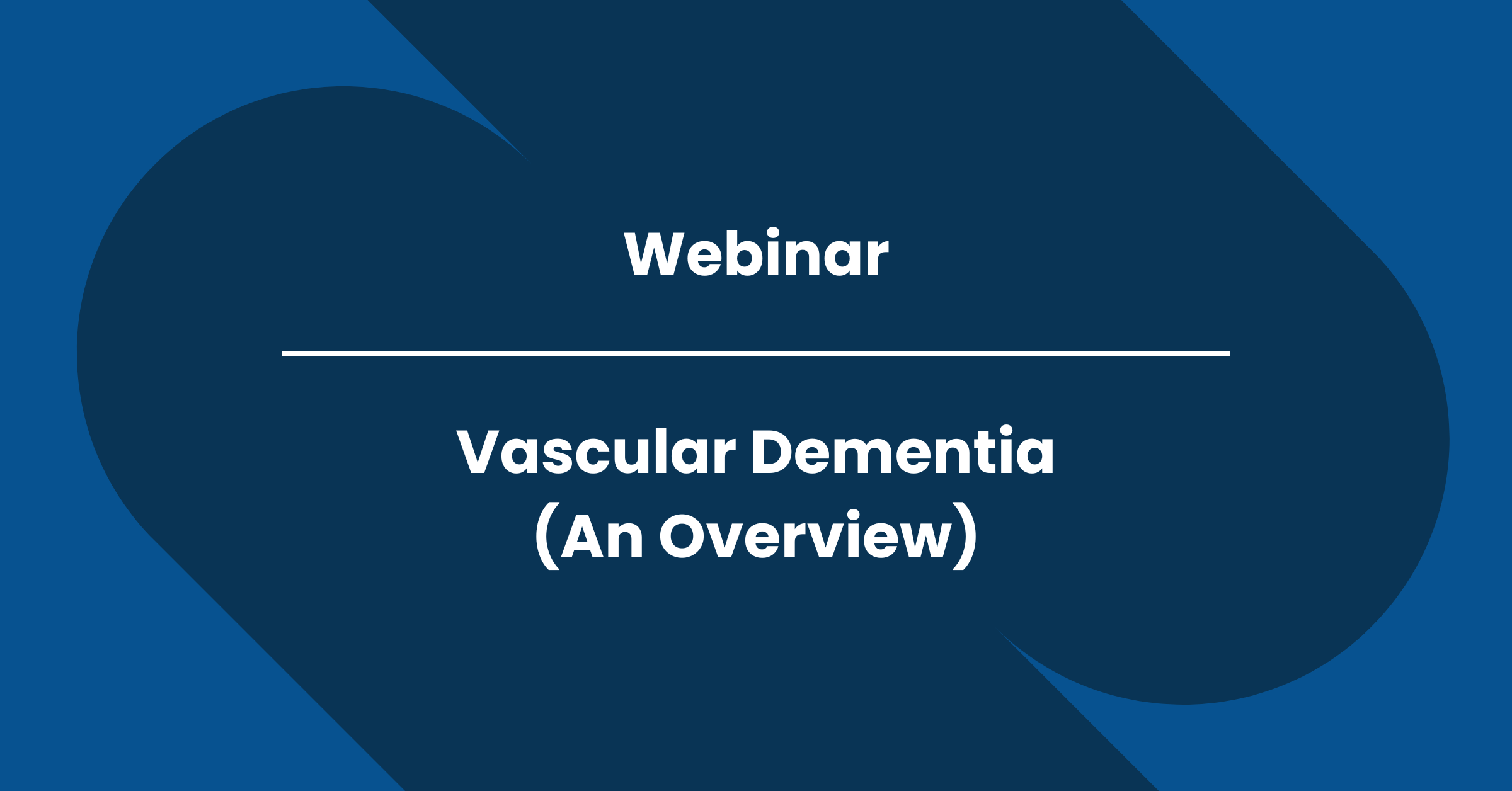 Webinar

Vascular Dementia
(An Overview)